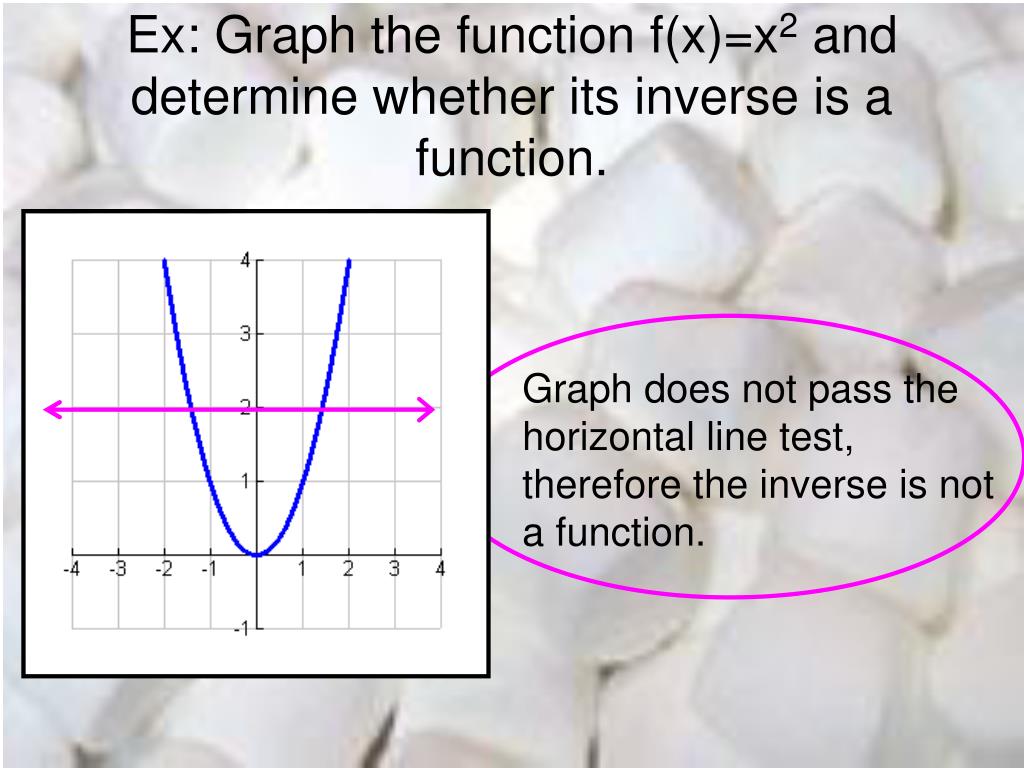 Ex: Graph the function $f(x)=x^2$ and determine whether its inverse is a function.

4
3
2
1
-1
-4 -3 -2 -1 1 2 3 4

Graph does not pass the horizontal line test, therefore the inverse is not a function.